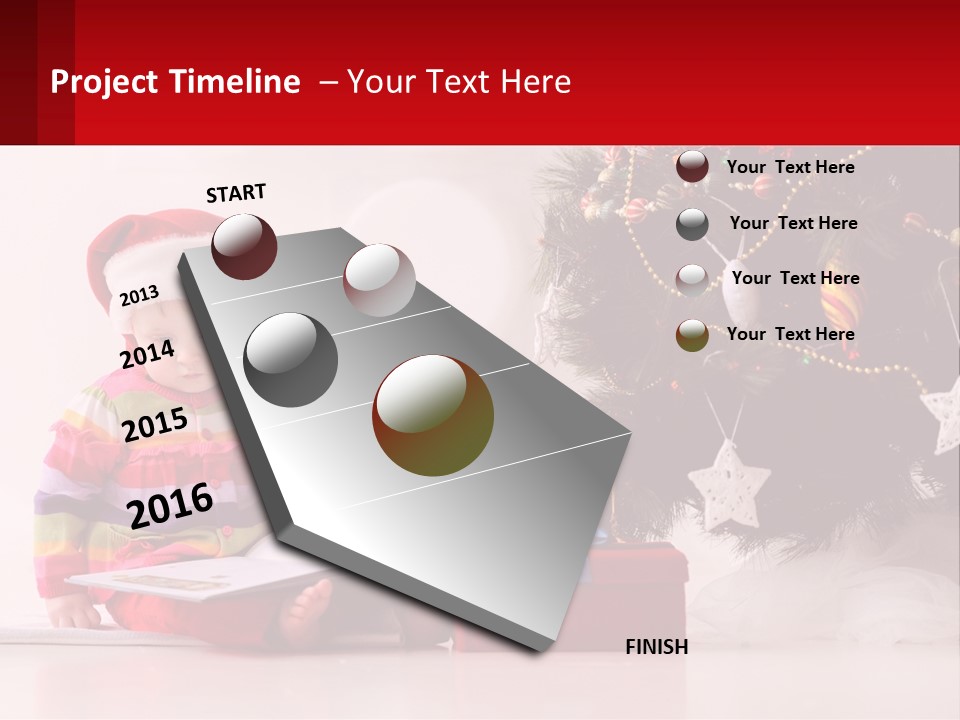 Project Timeline – Your Text Here

START

2013

2014

2015

2016

FINISH

Your Text Here

Your Text Here

Your Text Here

Your Text Here